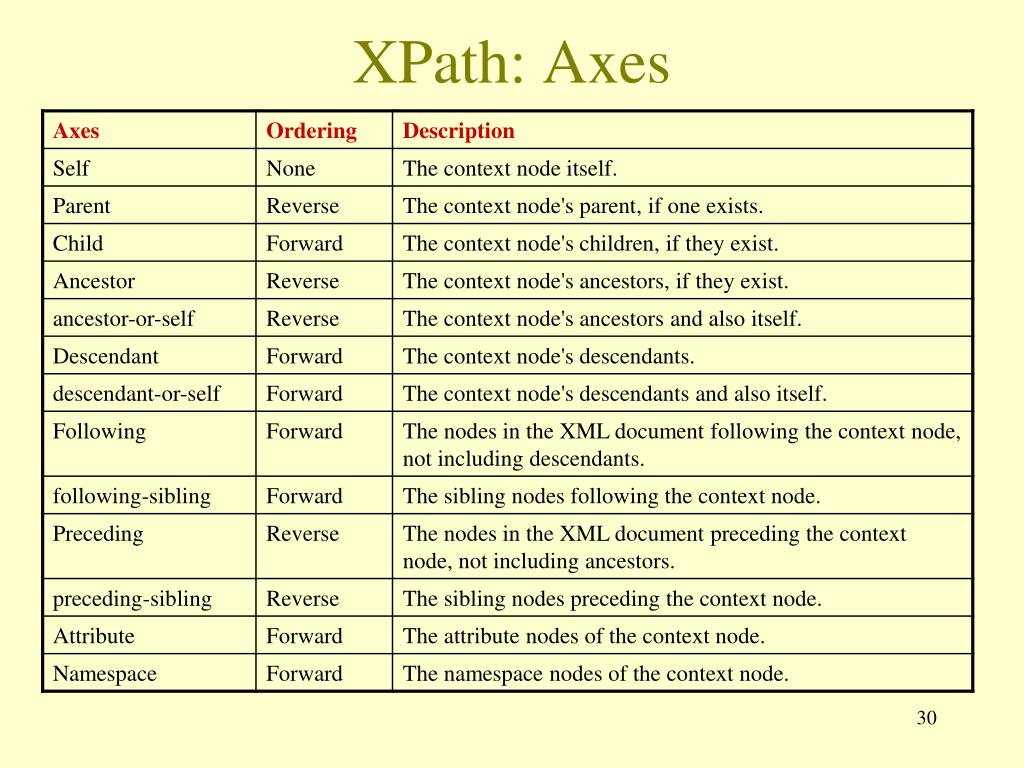 XPath: Axes

| Axes | Ordering | Description |
|---|---|---|
| Self | None | The context node itself. |
| Parent | Reverse | The context node's parent, if one exists. |
| Child | Forward | The context node's children, if they exist. |
| Ancestor | Reverse | The context node's ancestors, if they exist. |
| ancestor-or-self | Reverse | The context node's ancestors and also itself. |
| Descendant | Forward | The context node's descendants. |
| descendant-or-self | Forward | The context node's descendants and also itself. |
| Following | Forward | The nodes in the XML document following the context node, not including descendants. |
| following-sibling | Forward | The sibling nodes following the context node. |
| Preceding | Reverse | The nodes in the XML document preceding the context node, not including ancestors. |
| preceding-sibling | Reverse | The sibling nodes preceding the context node. |
| Attribute | Forward | The attribute nodes of the context node. |
| Namespace | Forward | The namespace nodes of the context node. |

30